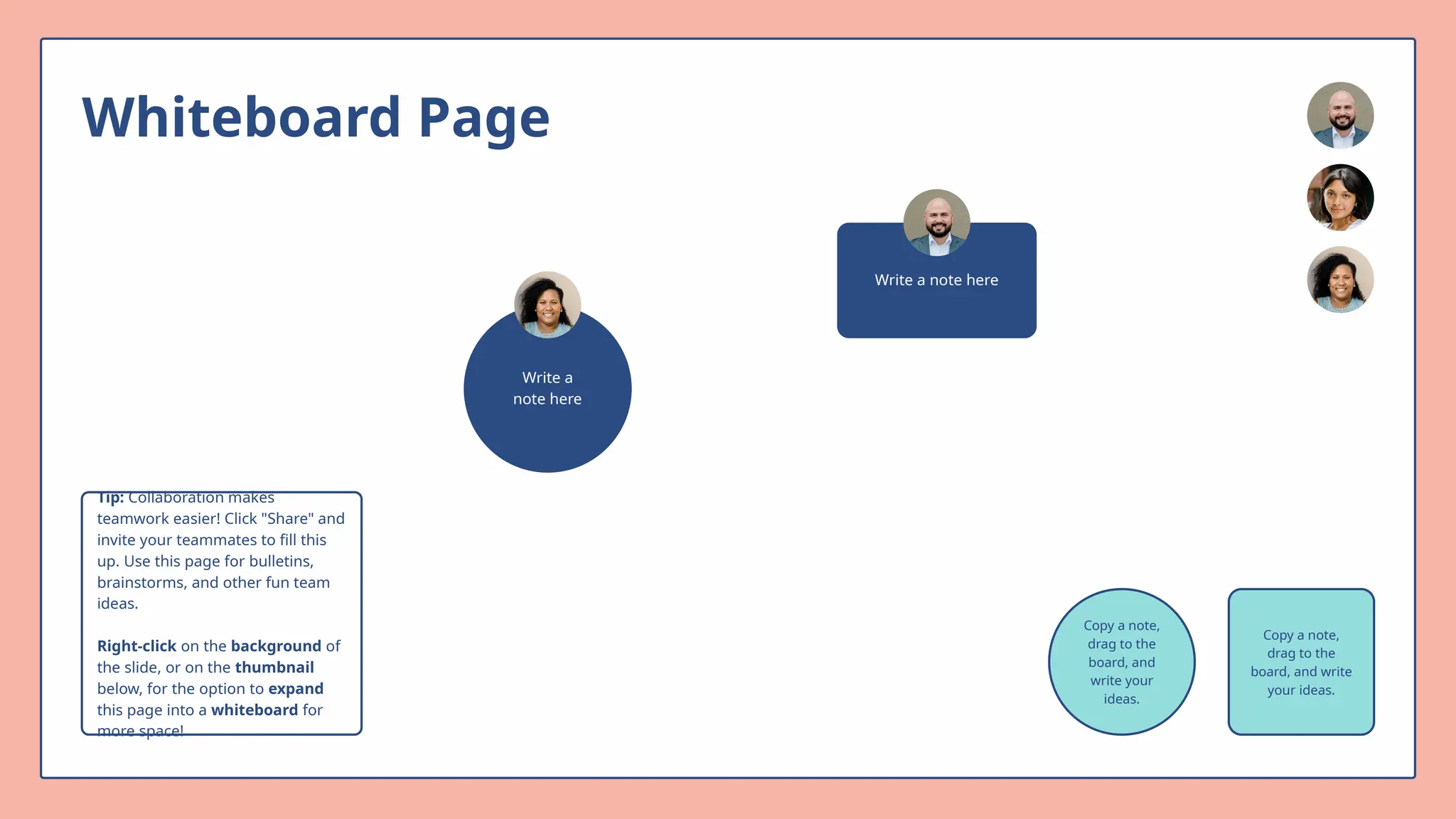 Whiteboard Page

Write a note here

Write a note here

Tip: Collaboration makes teamwork easier! Click "Share" and invite your teammates to fill this up. Use this page for bulletins, brainstorms, and other fun team ideas.

Right-click on the background of the slide, or on the thumbnail below, for the option to expand this page into a whiteboard for more space!

Copy a note, drag to the board, and write your ideas.

Copy a note, drag to the board, and write your ideas.